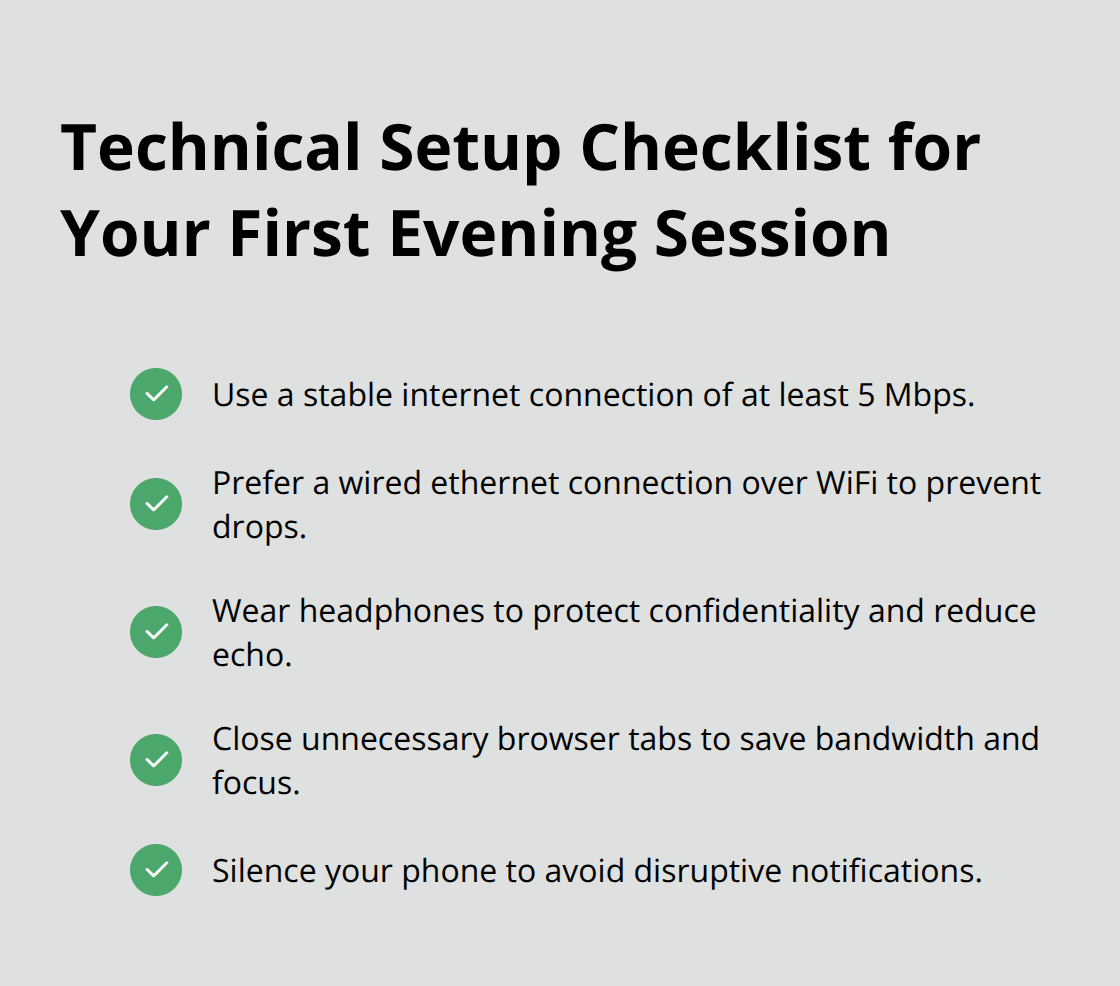 Technical Setup Checklist for Your First Evening Session

Use a stable internet connection of at least 5 Mbps.

Prefer a wired ethernet connection over WiFi to prevent drops.

Wear headphones to protect confidentiality and reduce echo.

Close unnecessary browser tabs to save bandwidth and focus.

Silence your phone to avoid disruptive notifications.